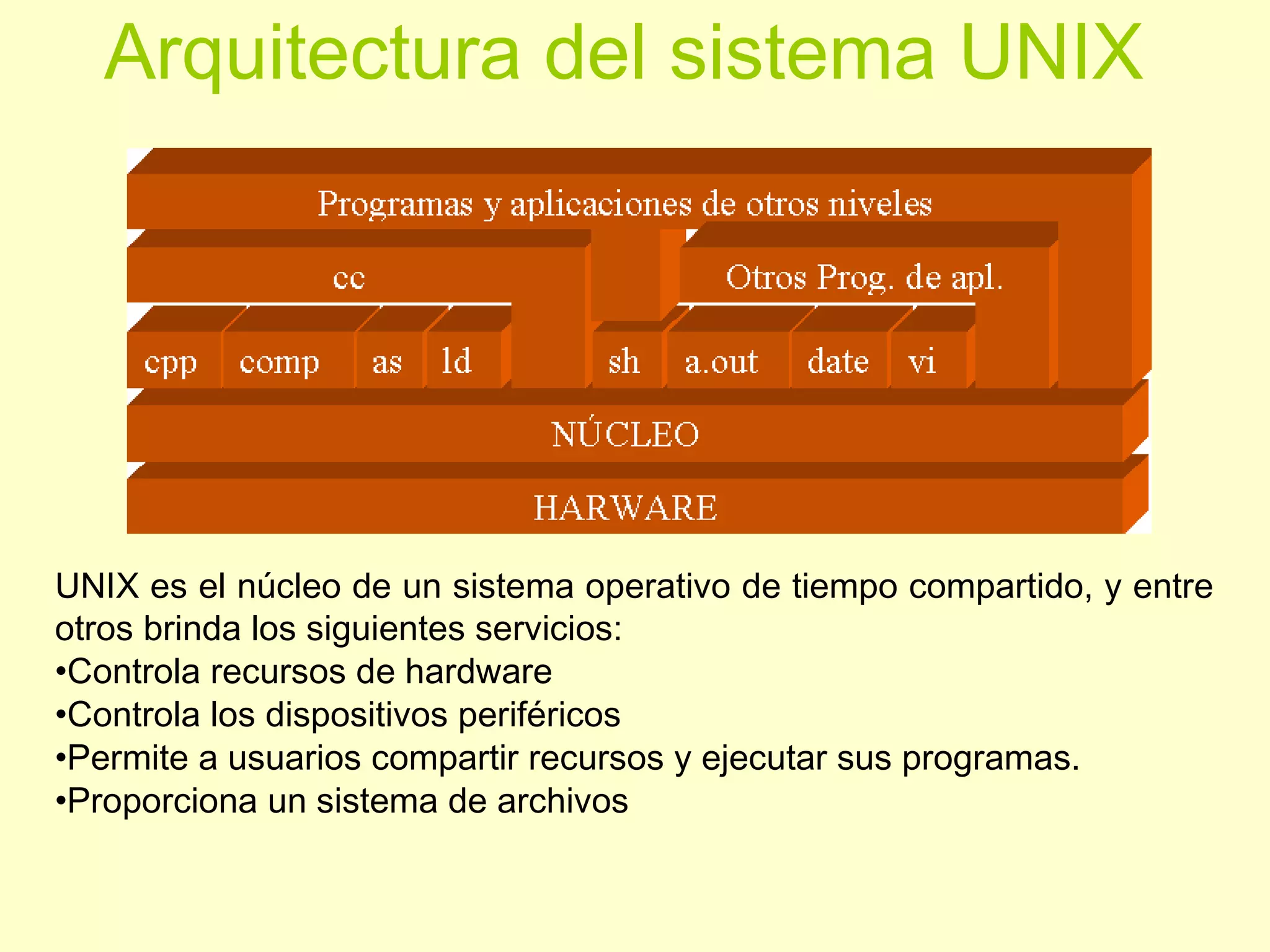 Arquitectura del sistema UNIX

Programas y aplicaciones de otros niveles

cc

Otros Prog. de apl.

cpp

comp

as

ld

sh

a.out

date

vi

NÚCLEO

HARWARE

UNIX es el núcleo de un sistema operativo de tiempo compartido, y entre otros brinda los siguientes servicios:
•Controla recursos de hardware
•Controla los dispositivos periféricos
•Permite a usuarios compartir recursos y ejecutar sus programas.
•Proporciona un sistema de archivos